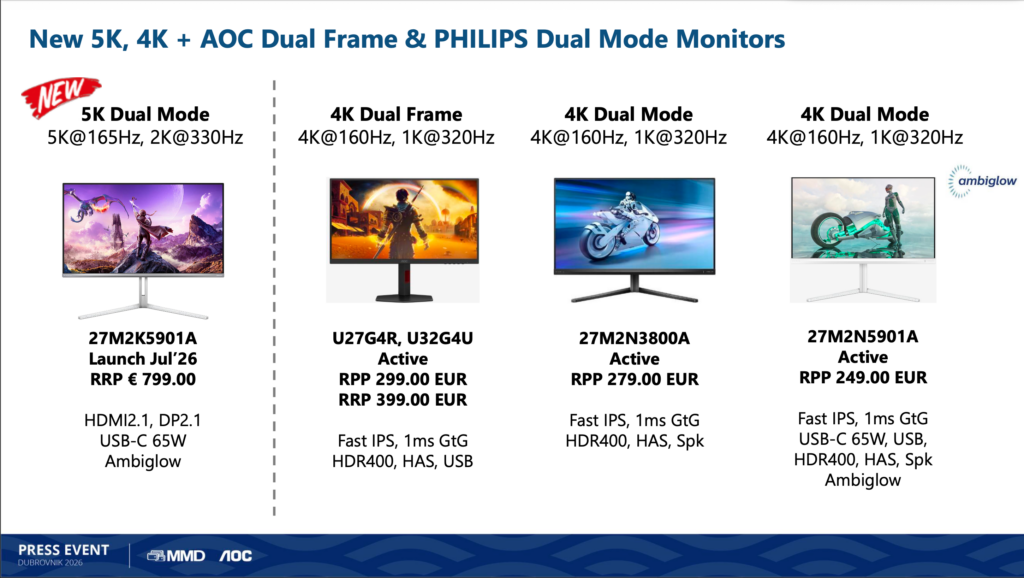 New 5K, 4K + AOC Dual Frame & PHILIPS Dual Mode Monitors

NEW

5K Dual Mode
5K@165Hz, 2K@330Hz

27M2K5901A
Launch Jul'26
RRP € 799.00

HDMI2.1, DP2.1
USB-C 65W
Ambiglow

4K Dual Frame
4K@160Hz, 1K@320Hz

U27G4R, U32G4U
Active
RPP 299.00 EUR
RRP 399.00 EUR

Fast IPS, 1ms GtG
HDR400, HAS, USB

4K Dual Mode
4K@160Hz, 1K@320Hz

27M2N3800A
Active
RPP 279.00 EUR

Fast IPS, 1ms GtG
HDR400, HAS, Spk

4K Dual Mode
4K@160Hz, 1K@320Hz

ambiglow

27M2N5901A
Active
RPP 249.00 EUR

Fast IPS, 1ms GtG
USB-C 65W, USB,
HDR400, HAS, Spk
Ambiglow

PRESS EVENT
DUBROVNIK 2026
MMD AOC